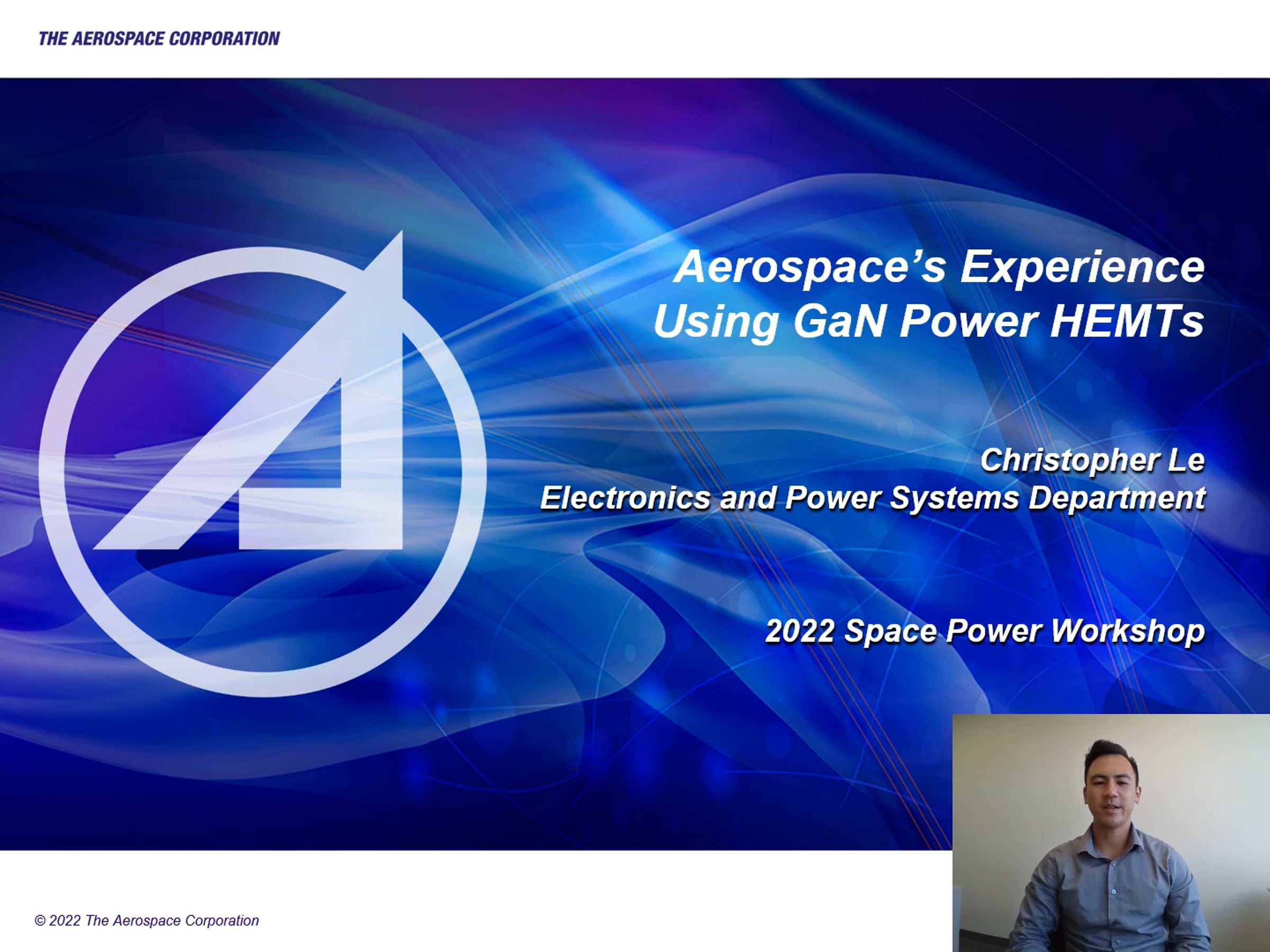 THE AEROSPACE CORPORATION

Aerospace's Experience Using GaN Power HEMTs

Christopher Le
Electronics and Power Systems Department

2022 Space Power Workshop

© 2022 The Aerospace Corporation